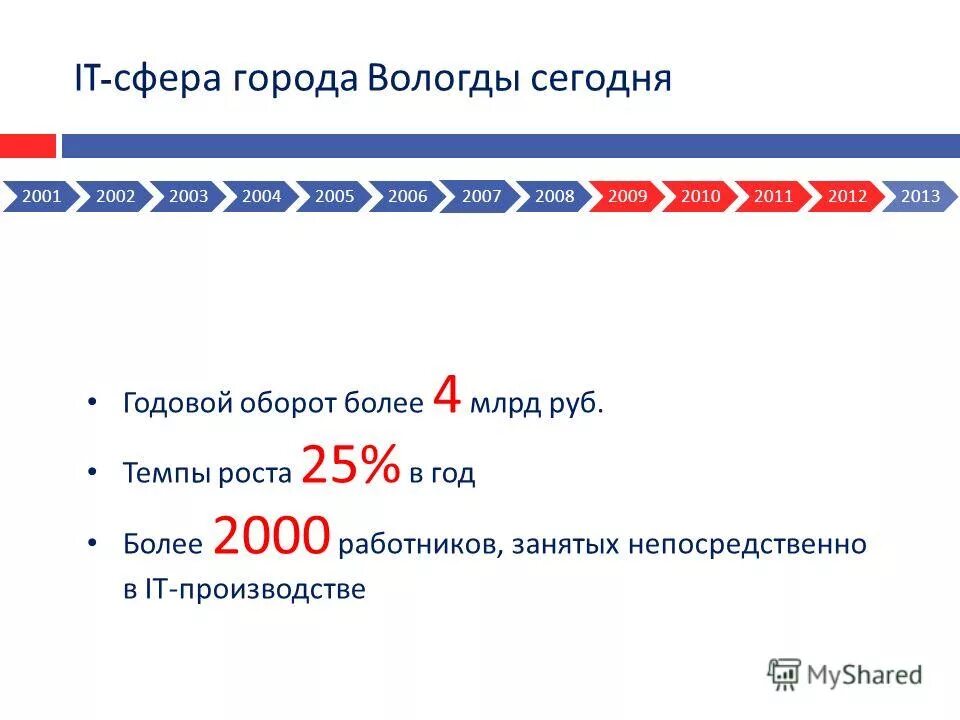 IT-сфера города Вологды сегодня

2001 2002 2003 2004 2005 2006 2007 2008 2009 2010 2011 2012 2013

• Годовой оборот более 4 млрд руб.

• Темпы роста 25% в год

• Более 2000 работников, занятых непосредственно в IT-производстве

MyShared